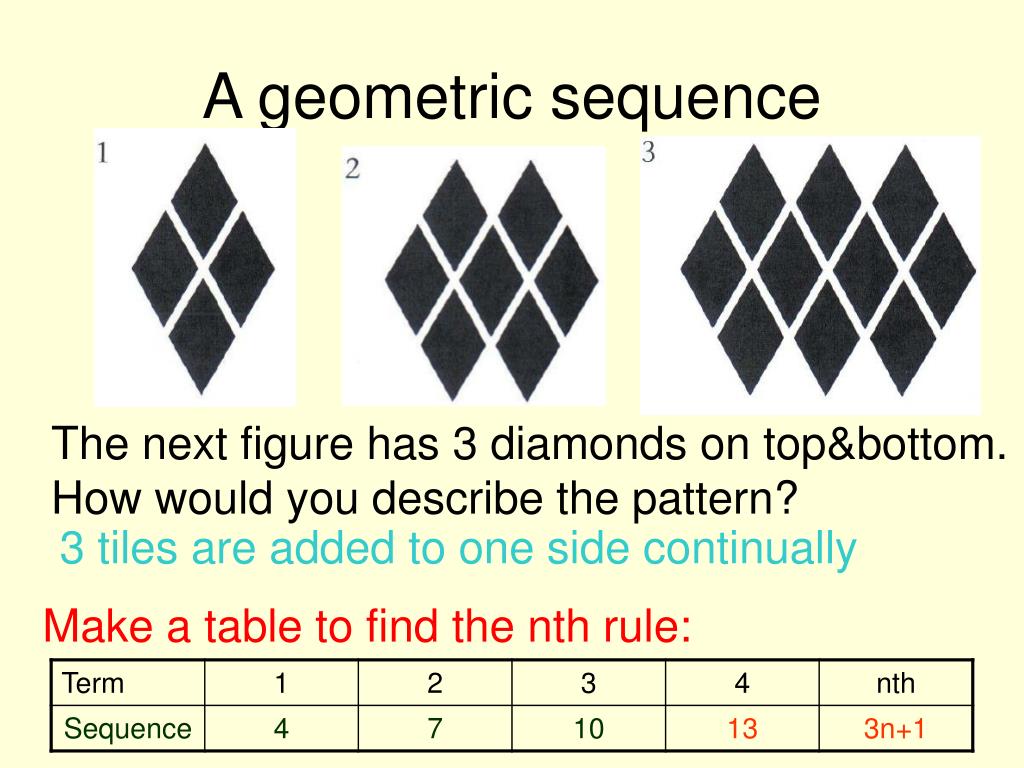 A geometric sequence

1

2

3

The next figure has 3 diamonds on top&bottom. How would you describe the pattern?

3 tiles are added to one side continually

Make a table to find the nth rule:

| Term | 1 | 2 | 3 | 4 | nth |
|---|---|---|---|---|---|
| Sequence | 4 | 7 | 10 | 13 | 3n+1 |